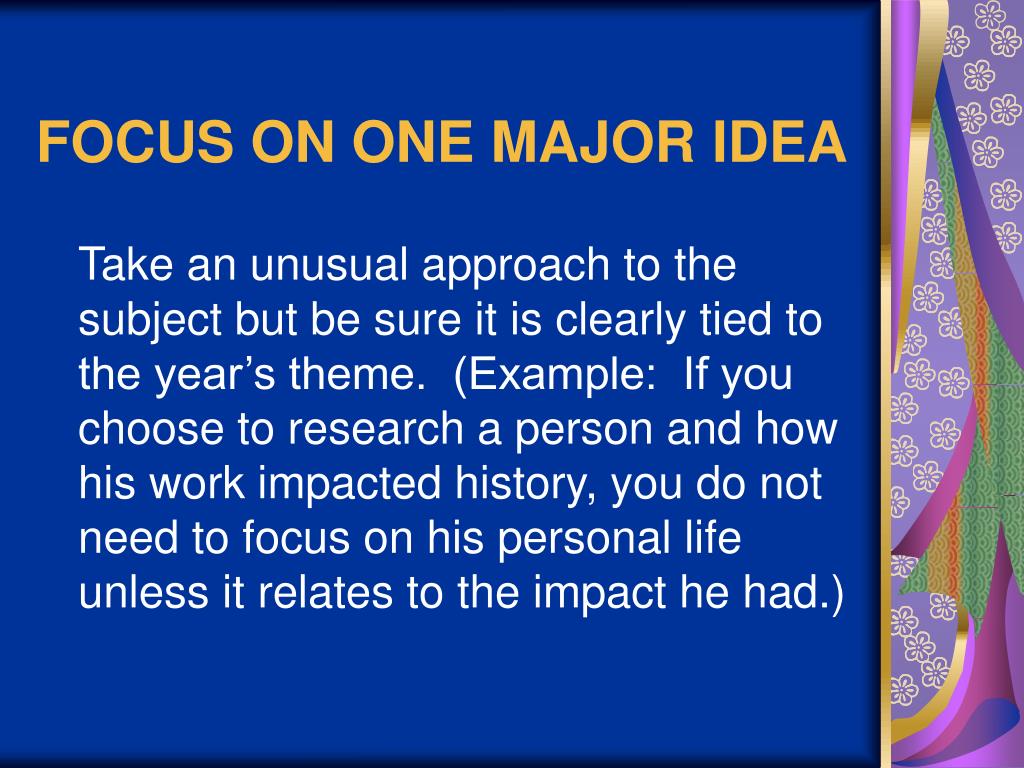 FOCUS ON ONE MAJOR IDEA

Take an unusual approach to the subject but be sure it is clearly tied to the year’s theme. (Example: If you choose to research a person and how his work impacted history, you do not need to focus on his personal life unless it relates to the impact he had.)